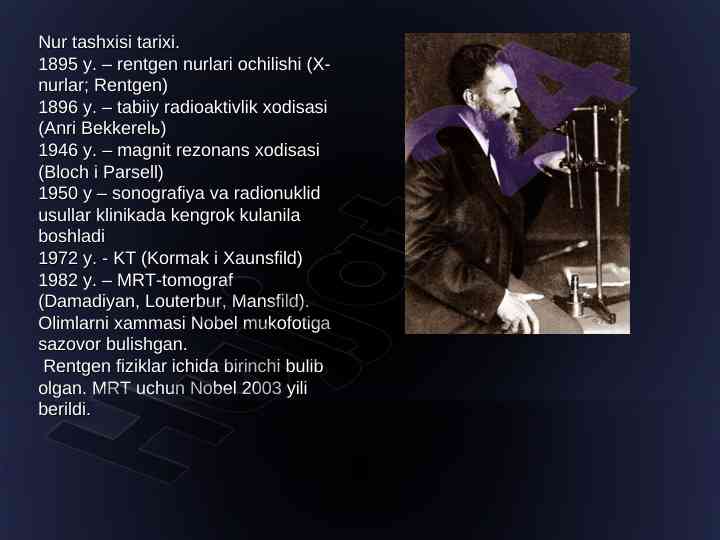 Nur tashxisi tarixi.
1895 y. – rentgen nurlari ochilishi (X-nurlar; Rentgen)
1896 y. – tabiiy radioaktivlik xodisasi (Anri Bekkerelь)
1946 y. – magnit rezonans xodisasi (Bloch i Parsell)
1950 y – sonografiya va radionuklid usullar klinikada kengrok kulanila boshladi
1972 y. - KT (Kormak i Xaunsfild)
1982 y. – MRT-tomograf (Damadiyan, Louterbur, Mansfild).
Olimlarni xammasi Nobel mukofotiga sazovor bulishgan.
Rentgen fiziklar ichida birinchi bulib olgan. MRT uchun Nobel 2003 yili berildi.